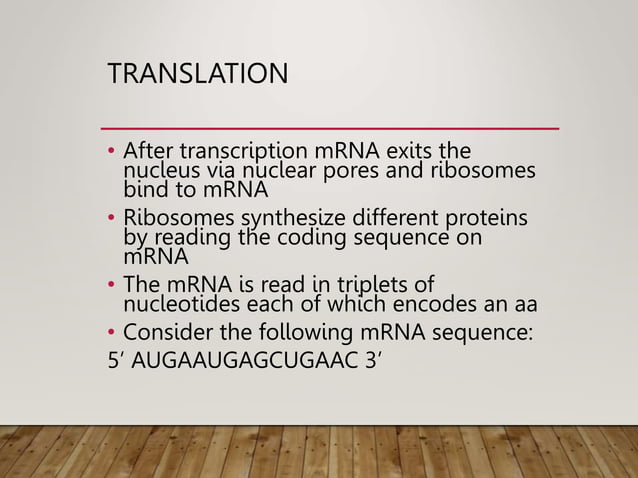 TRANSLATION

• After transcription mRNA exits the nucleus via nuclear pores and ribosomes bind to mRNA
• Ribosomes synthesize different proteins by reading the coding sequence on mRNA
• The mRNA is read in triplets of nucleotides each of which encodes an aa
• Consider the following mRNA sequence:

5′ AUGAAUGAGCUGAAC 3′